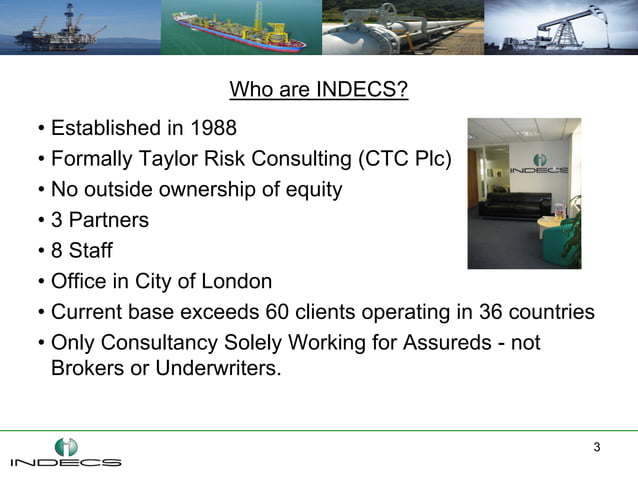 Who are INDECS?

• Established in 1988
• Formally Taylor Risk Consulting (CTC Plc)
• No outside ownership of equity
• 3 Partners
• 8 Staff
• Office in City of London
• Current base exceeds 60 clients operating in 36 countries
• Only Consultancy Solely Working for Assureds - not Brokers or Underwriters.

INDECS

INDECS

3